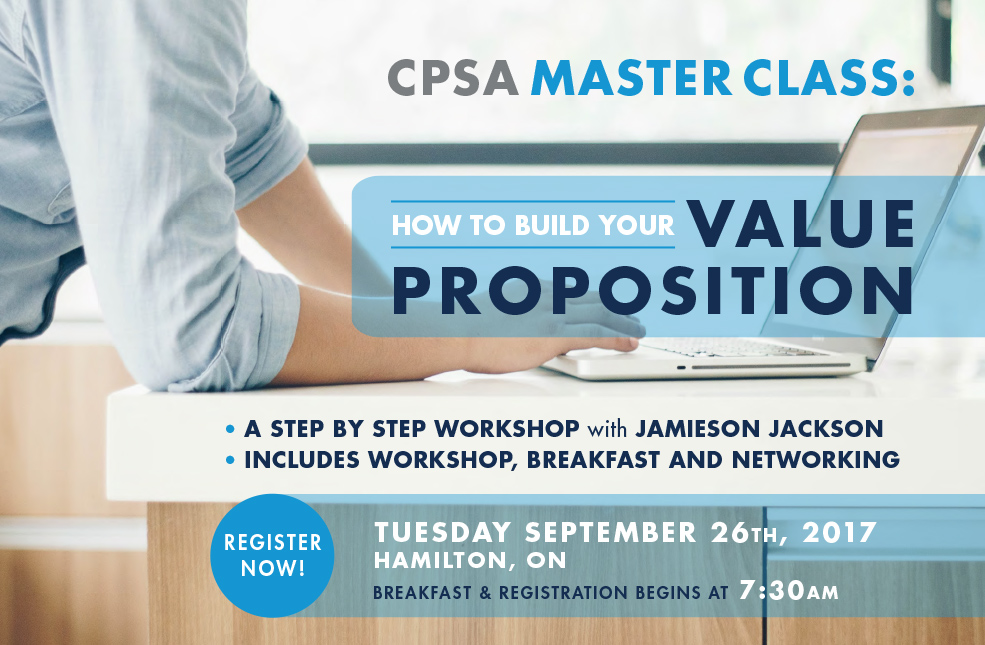 CPSA MASTER CLASS:

HOW TO BUILD YOUR VALUE PROPOSITION

• A STEP BY STEP WORKSHOP with JAMIESON JACKSON
• INCLUDES WORKSHOP, BREAKFAST AND NETWORKING

REGISTER NOW!

TUESDAY SEPTEMBER 26TH, 2017
HAMILTON, ON
BREAKFAST & REGISTRATION BEGINS AT 7:30AM